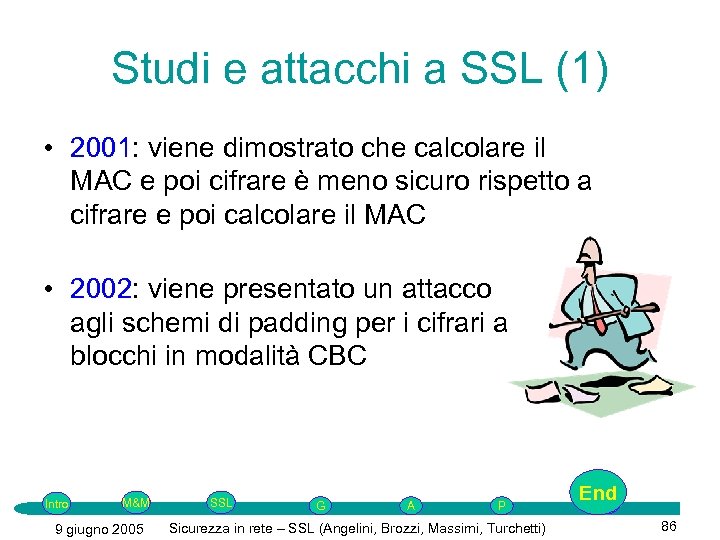 Studi e attacchi a SSL (1)

• 2001: viene dimostrato che calcolare il MAC e poi cifrare è meno sicuro rispetto a cifrare e poi calcolare il MAC

• 2002: viene presentato un attacco agli schemi di padding per i cifrari a blocchi in modalità CBC

Intro M&M SSL G A P End

9 giugno 2005 Sicurezza in rete – SSL (Angelini, Brozzi, Massimi, Turchetti) 86